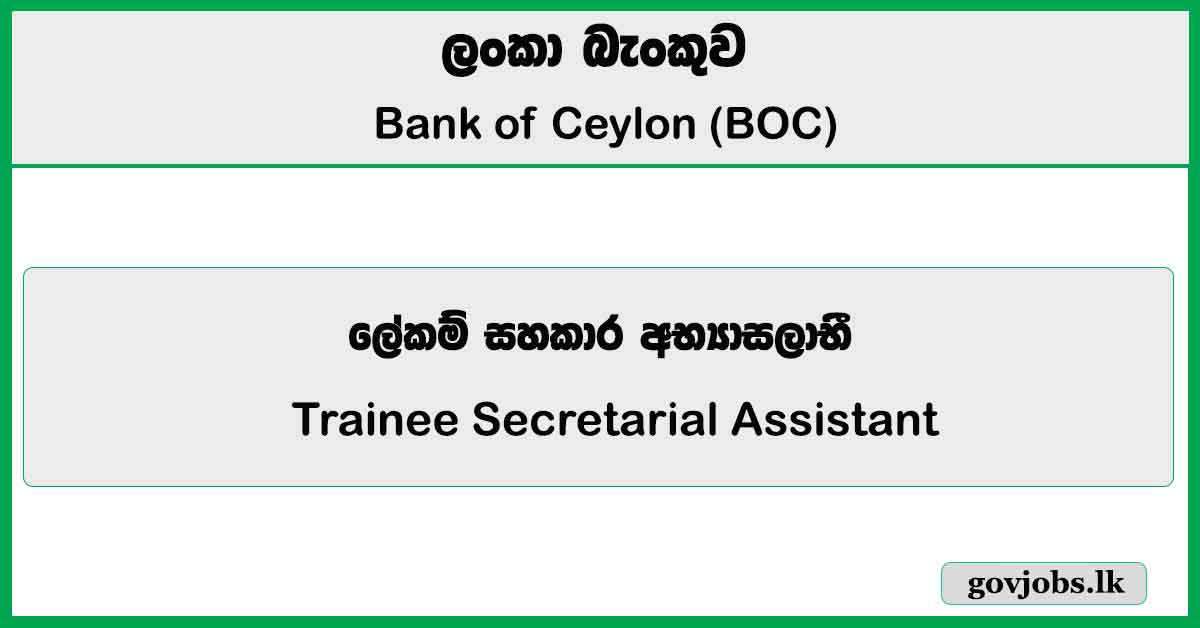 ලංකා බැංකුව

Bank of Ceylon (BOC)

ලේකම් සහකාර අභ්‍යාසලාභී

Trainee Secretarial Assistant

govjobs.lk